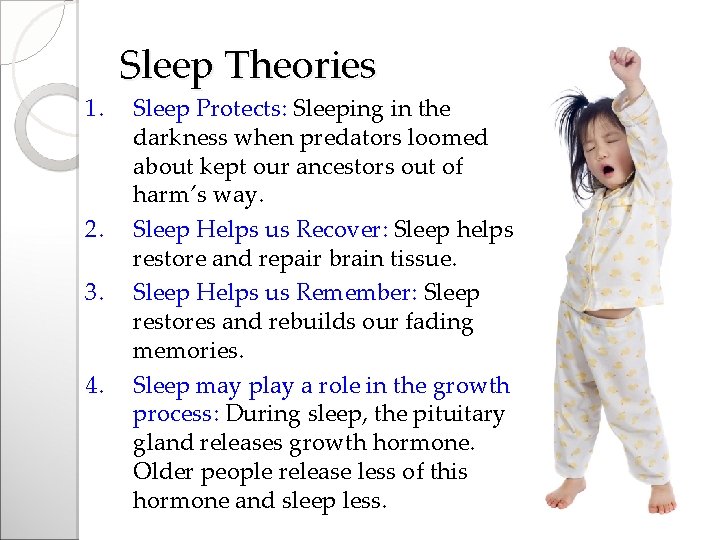 Sleep Theories

1. Sleep Protects: Sleeping in the darkness when predators loomed about kept our ancestors out of harm's way.
2. Sleep Helps us Recover: Sleep helps restore and repair brain tissue.
3. Sleep Helps us Remember: Sleep restores and rebuilds our fading memories.
4. Sleep may play a role in the growth process: During sleep, the pituitary gland releases growth hormone. Older people release less of this hormone and sleep less.